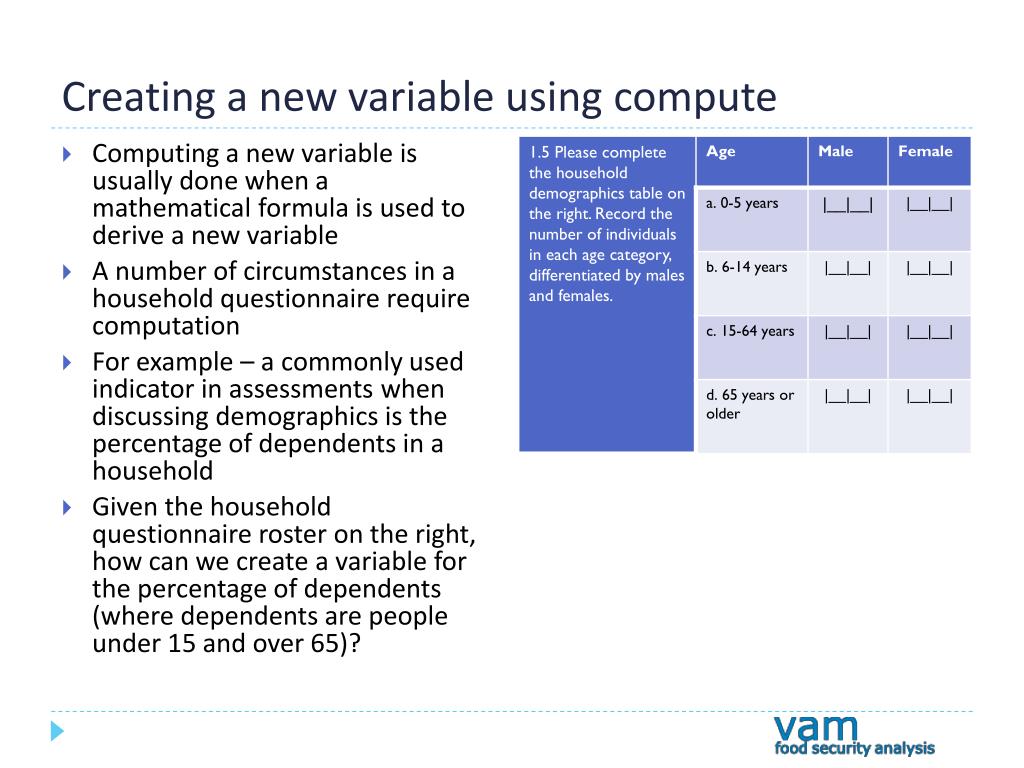 Creating a new variable using compute

Computing a new variable is usually done when a mathematical formula is used to derive a new variable

A number of circumstances in a household questionnaire require computation

For example – a commonly used indicator in assessments when discussing demographics is the percentage of dependents in a household

Given the household questionnaire roster on the right, how can we create a variable for the percentage of dependents (where dependents are people under 15 and over 65)?

| 1.5 Please complete the household demographics table on the right. Record the number of individuals in each age category, differentiated by males and females. | Age | Male | Female |
|---|---|---|---|
| | a. 0-5 years | \|\_\_\|\_\_\| | \|\_\_\|\_\_\| |
| | b. 6-14 years | \|\_\_\|\_\_\| | \|\_\_\|\_\_\| |
| | c. 15-64 years | \|\_\_\|\_\_\| | \|\_\_\|\_\_\| |
| | d. 65 years or older | \|\_\_\|\_\_\| | \|\_\_\|\_\_\| |

vam
food security analysis